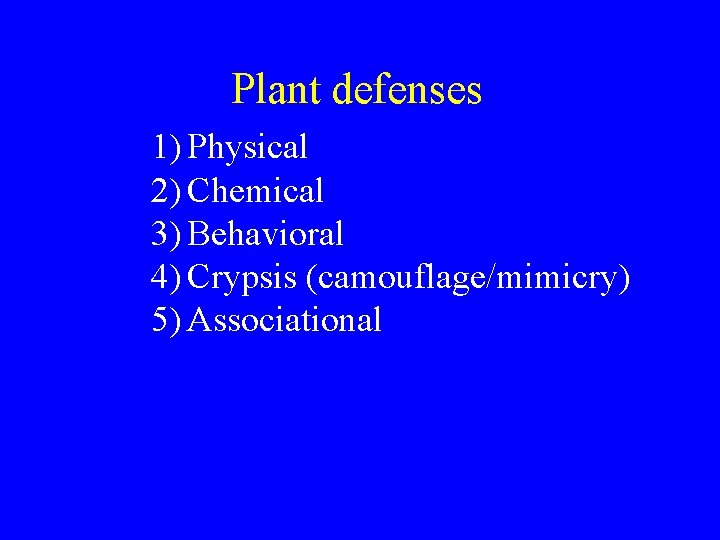 Plant defenses

1) Physical
2) Chemical
3) Behavioral
4) Crypsis (camouflage/mimicry)
5) Associational